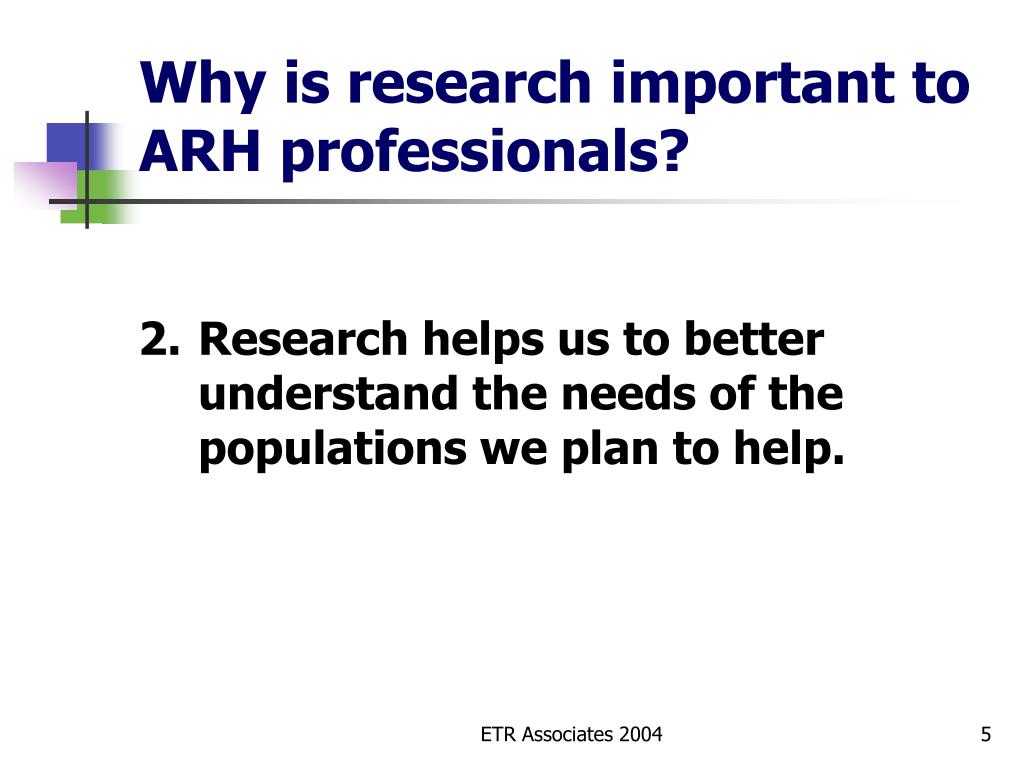 Why is research important to ARH professionals?

2. Research helps us to better understand the needs of the populations we plan to help.

ETR Associates 2004

5